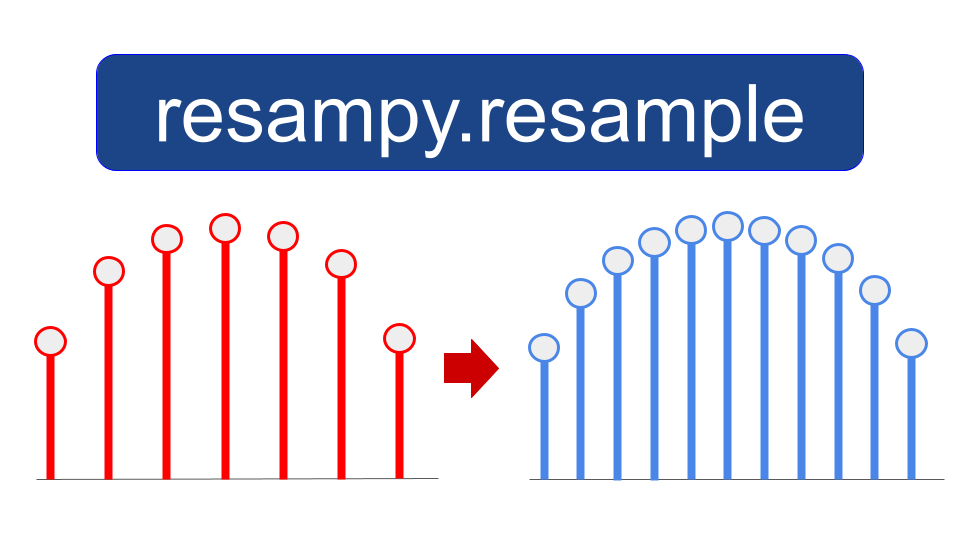 resampy.resample